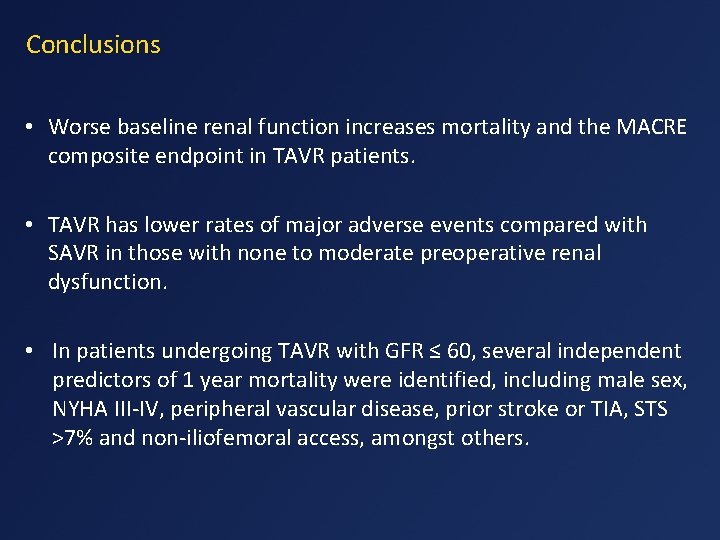 Conclusions

• Worse baseline renal function increases mortality and the MACRE composite endpoint in TAVR patients.

• TAVR has lower rates of major adverse events compared with SAVR in those with none to moderate preoperative renal dysfunction.

• In patients undergoing TAVR with GFR ≤ 60, several independent predictors of 1 year mortality were identified, including male sex, NYHA III-IV, peripheral vascular disease, prior stroke or TIA, STS >7% and non-iliofemoral access, amongst others.